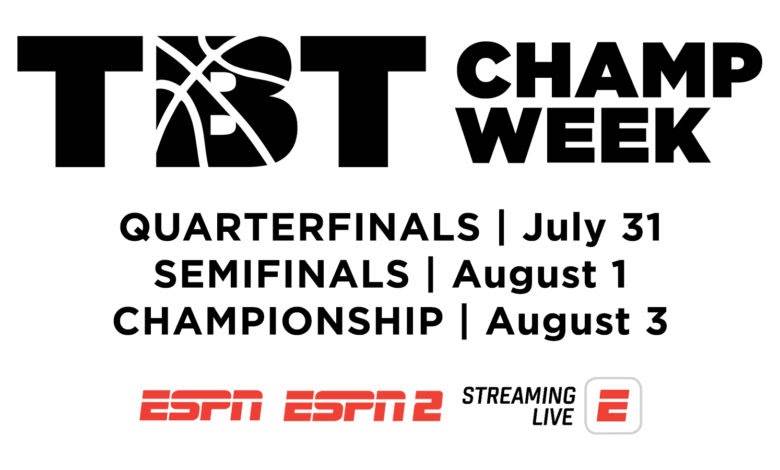 TBT CHAMP WEEK

QUARTERFINALS | July 31
SEMIFINALS | August 1
CHAMPIONSHIP | August 3

ESPN ESPN2 STREAMING LIVE E